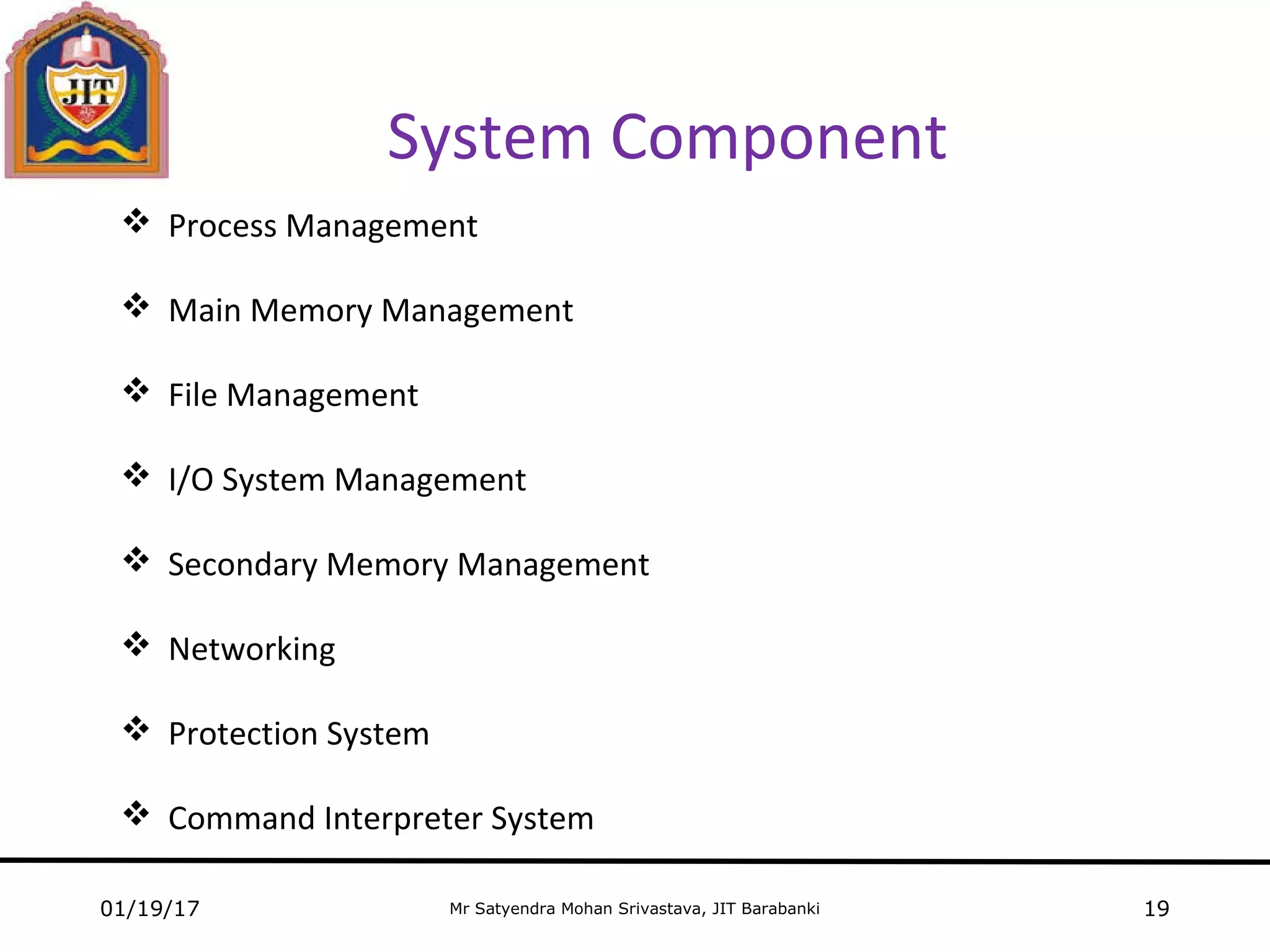 JIT

System Component

❖ Process Management

❖ Main Memory Management

❖ File Management

❖ I/O System Management

❖ Secondary Memory Management

❖ Networking

❖ Protection System

❖ Command Interpreter System

01/19/17

Mr Satyendra Mohan Srivastava, JIT Barabanki

19